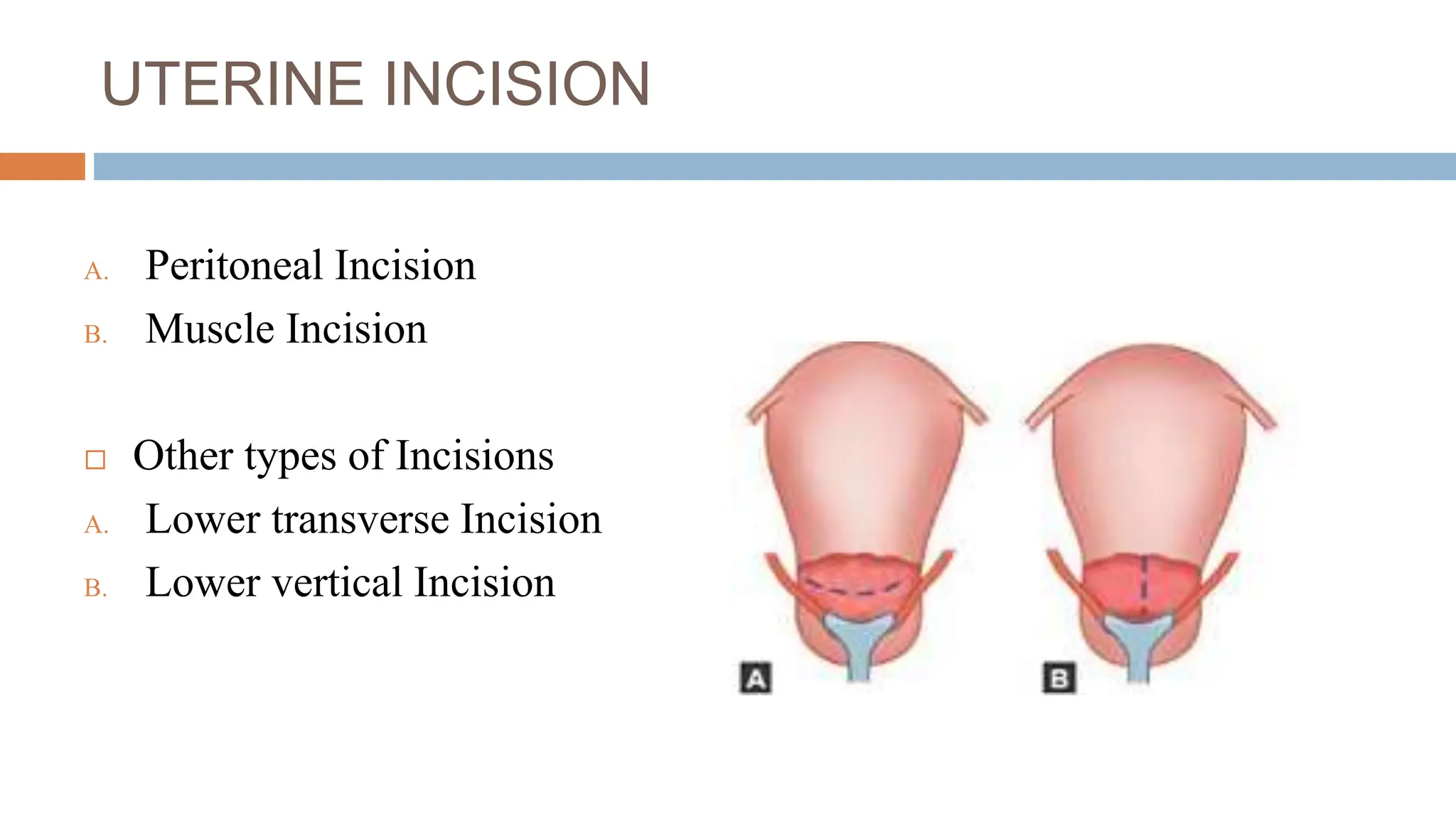 UTERINE INCISION

A. Peritoneal Incision
B. Muscle Incision

□ Other types of Incisions
A. Lower transverse Incision
B. Lower vertical Incision

A

B